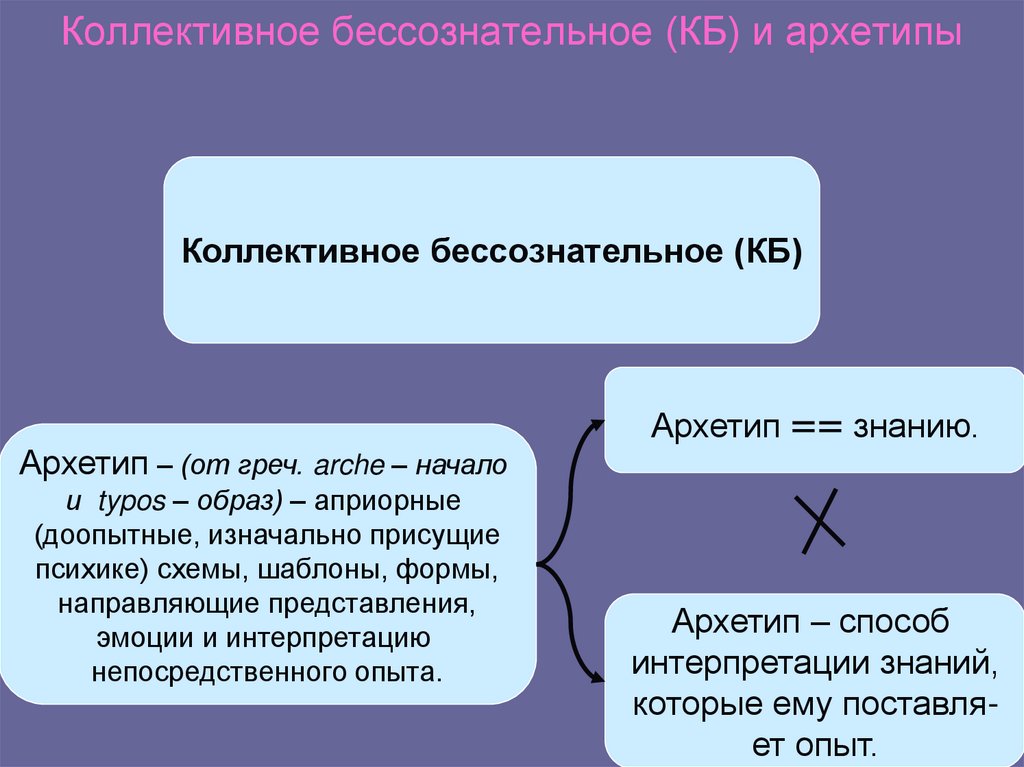 Коллективное бессознательное (КБ) и архетипы

Коллективное бессознательное (КБ)

Архетип – (от греч. arche – начало и typos – образ) – априорные (доопытные, изначально присущие психике) схемы, шаблоны, формы, направляющие представления, эмоции и интерпретацию непосредственного опыта.

Архетип == знанию.

Архетип – способ интерпретации знаний, которые ему поставляет опыт.